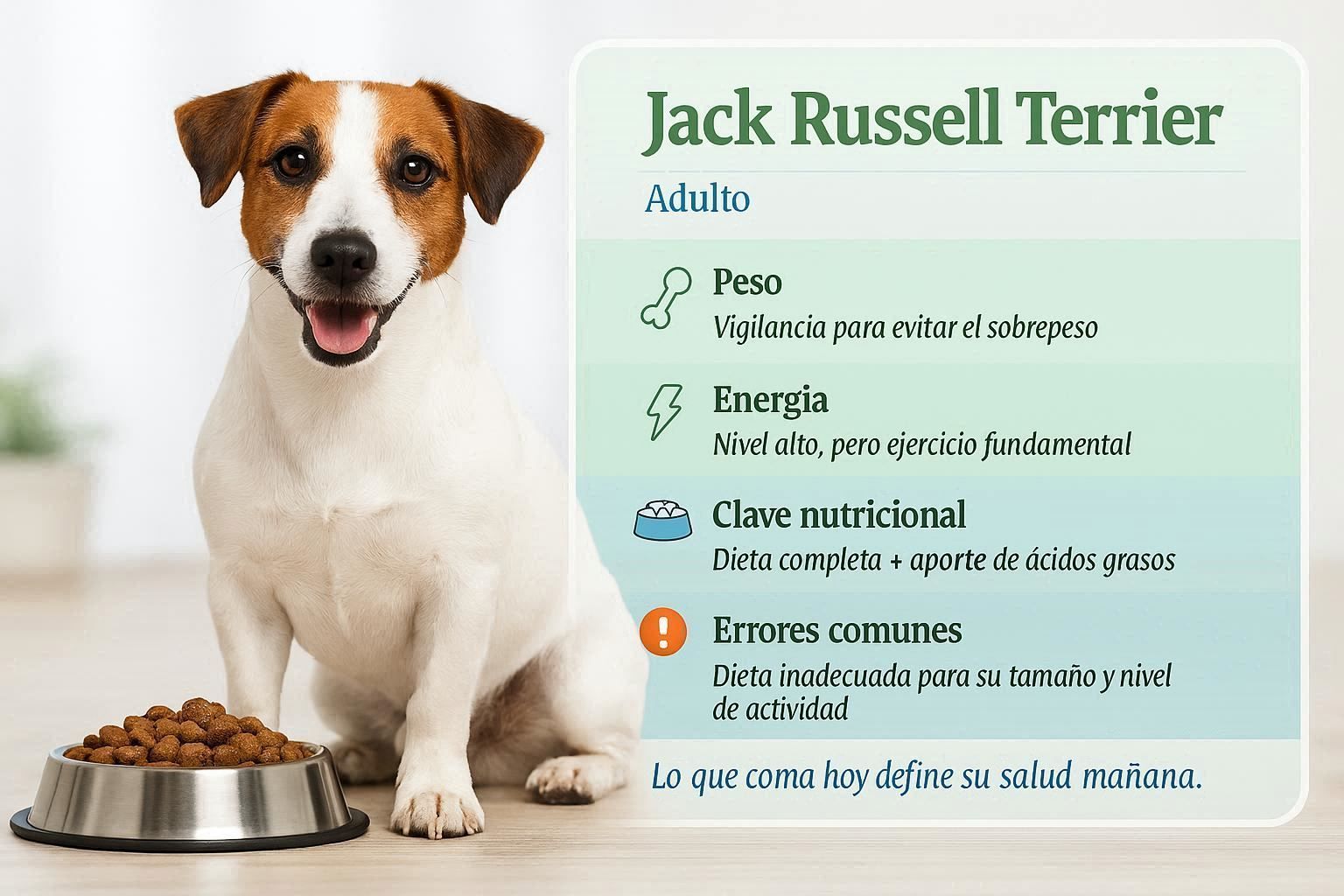 Jack Russell Terrier

Adulto

Peso
Vigilancia para evitar el sobrepeso

Energia
Nivel alto, pero ejercicio fundamental

Clave nutricional
Dieta completa + aporte de ácidos grasos

Errores comunes
Dieta inadecuada para su tamaño y nivel de actividad

Lo que coma hoy define su salud mañana.